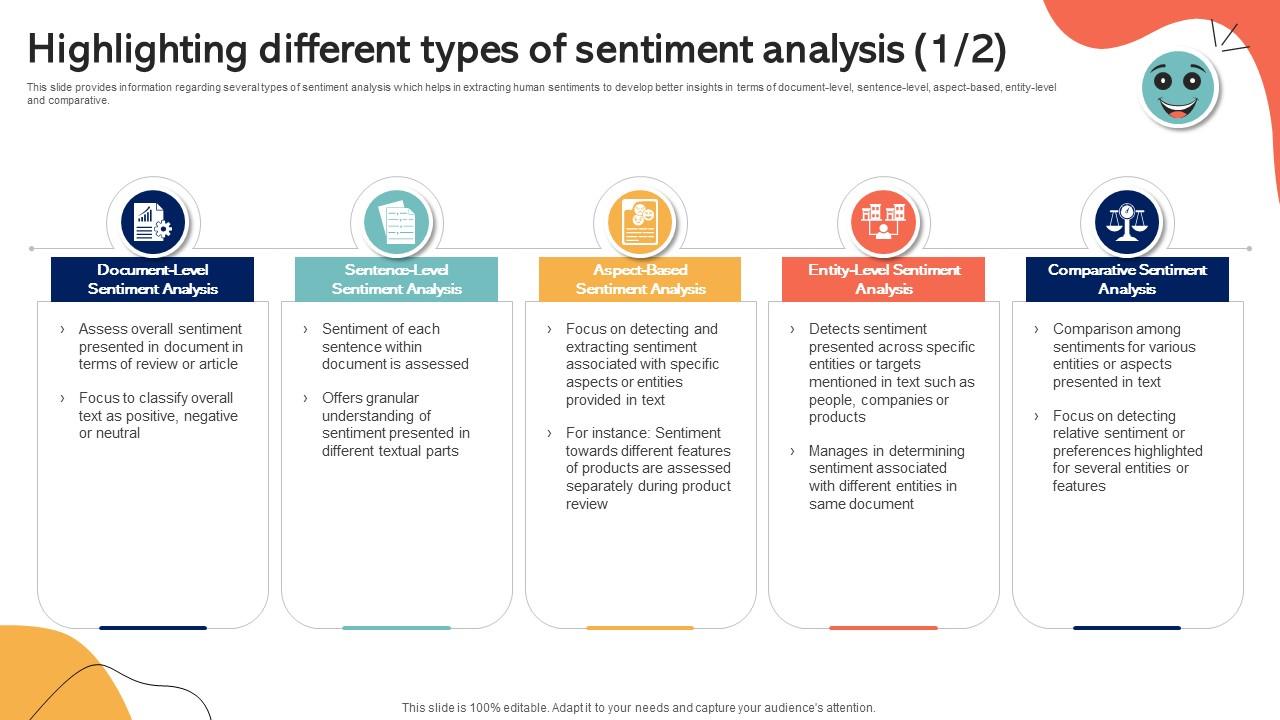 Highlighting different types of sentiment analysis (1/2)

This slide provides information regarding several types of sentiment analysis which helps in extracting human sentiments to develop better insights in terms of document-level, sentence-level, aspect-based, entity-level and comparative.

Document-Level Sentiment Analysis

› Assess overall sentiment presented in document in terms of review or article

› Focus to classify overall text as positive, negative or neutral

Sentence-Level Sentiment Analysis

› Sentiment of each sentence within document is assessed

› Offers granular understanding of sentiment presented in different textual parts

Aspect-Based Sentiment Analysis

› Focus on detecting and extracting sentiment associated with specific aspects or entities provided in text

› For instance: Sentiment towards different features of products are assessed separately during product review

Entity-Level Sentiment Analysis

› Detects sentiment presented across specific entities or targets mentioned in text such as people, companies or products

› Manages in determining sentiment associated with different entities in same document

Comparative Sentiment Analysis

› Comparison among sentiments for various entities or aspects presented in text

› Focus on detecting relative sentiment or preferences highlighted for several entities or features

This slide is 100% editable. Adapt it to your needs and capture your audience's attention.